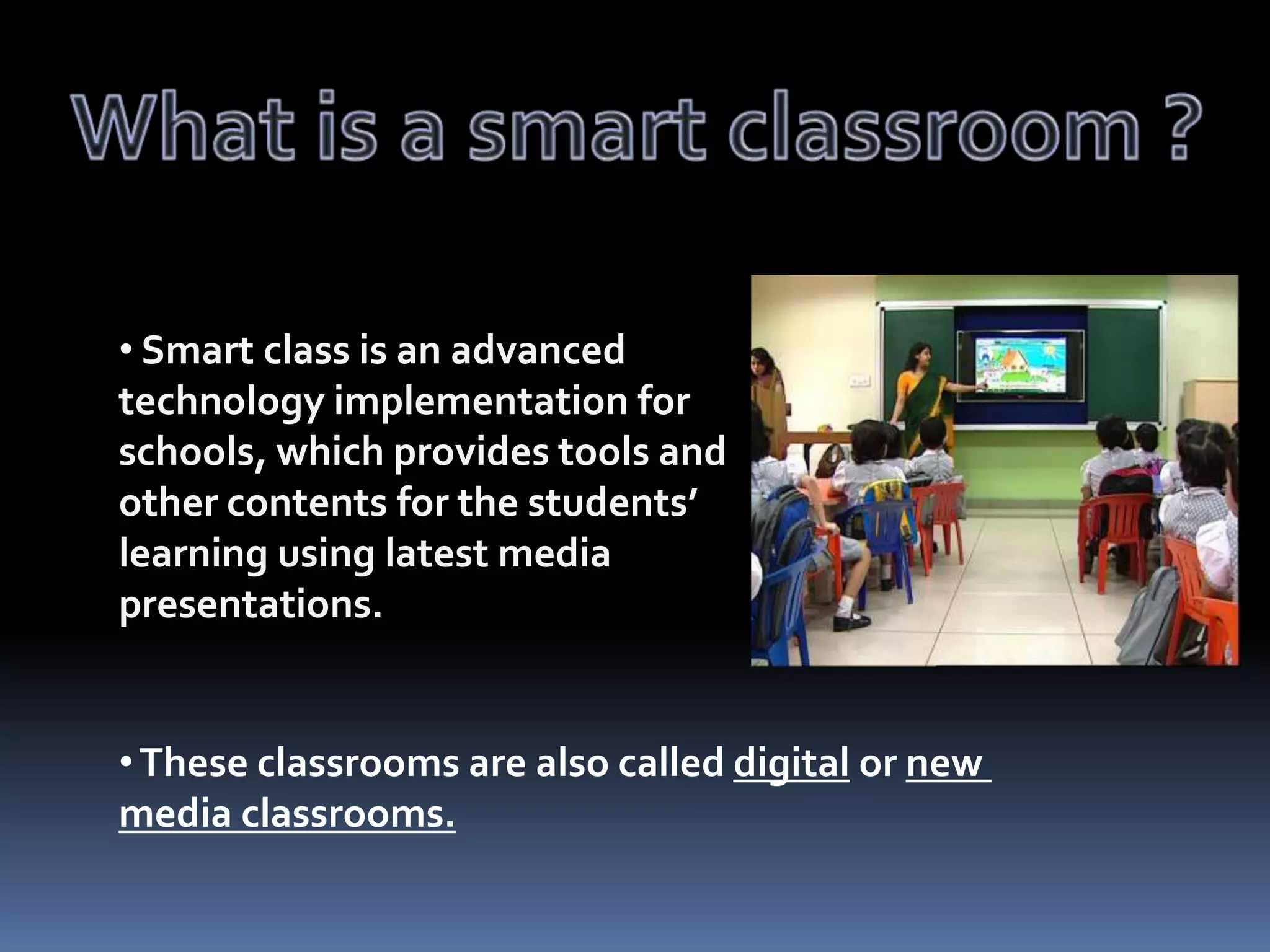 What is a smart classroom ?

• Smart class is an advanced technology implementation for schools, which provides tools and other contents for the students' learning using latest media presentations.

• These classrooms are also called digital or new media classrooms.